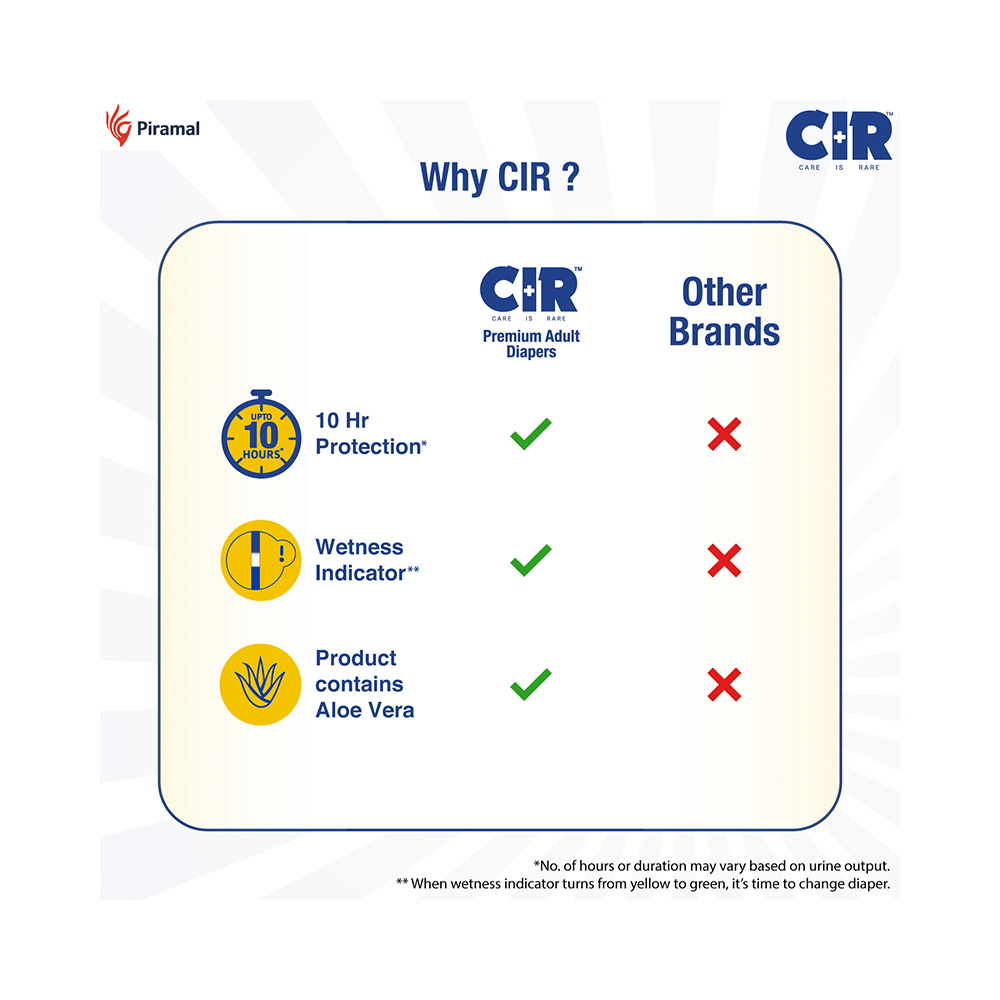 Piramal

CIR™
CARE IS RARE

Why CIR ?

| | CIR™ CARE IS RARE Premium Adult Diapers | Other Brands |
|---|---|---|
| UPTO 10 HOURS* 10 Hr Protection* | ✓ | ✗ |
| Wetness Indicator** | ✓ | ✗ |
| Product contains Aloe Vera | ✓ | ✗ |

*No. of hours or duration may vary based on urine output.
** When wetness indicator turns from yellow to green, it's time to change diaper.